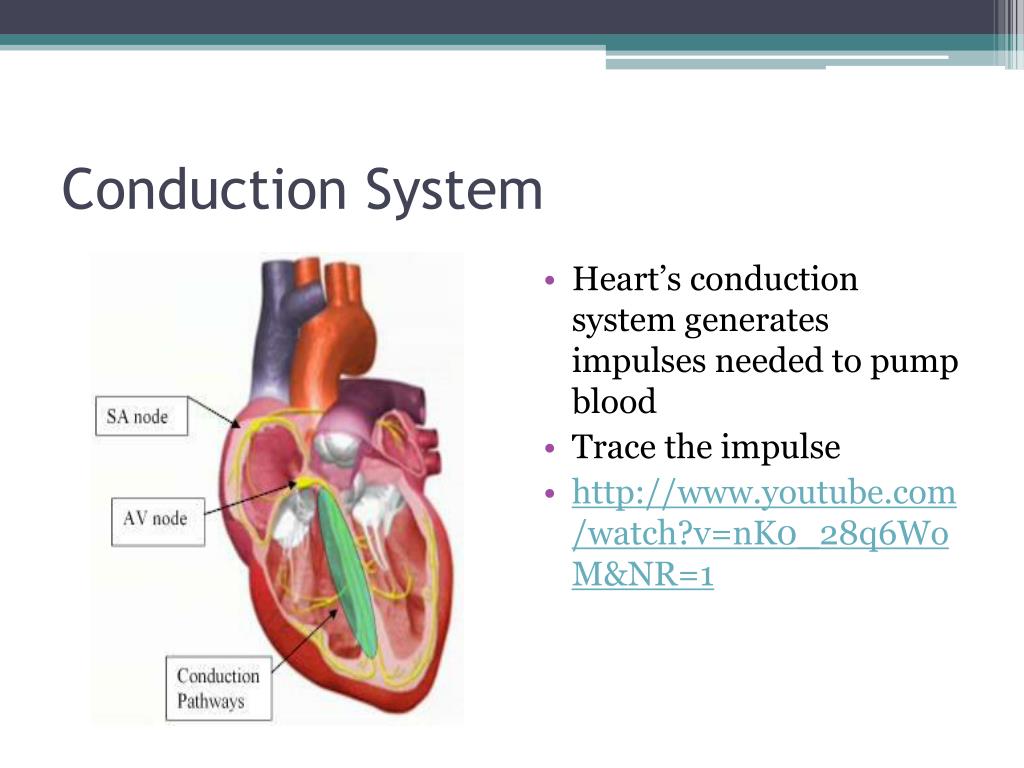 Conduction System

SA node

AV node

Conduction Pathways

• Heart's conduction system generates impulses needed to pump blood
• Trace the impulse
• http://www.youtube.com/watch?v=nK0_28q6W0M&NR=1